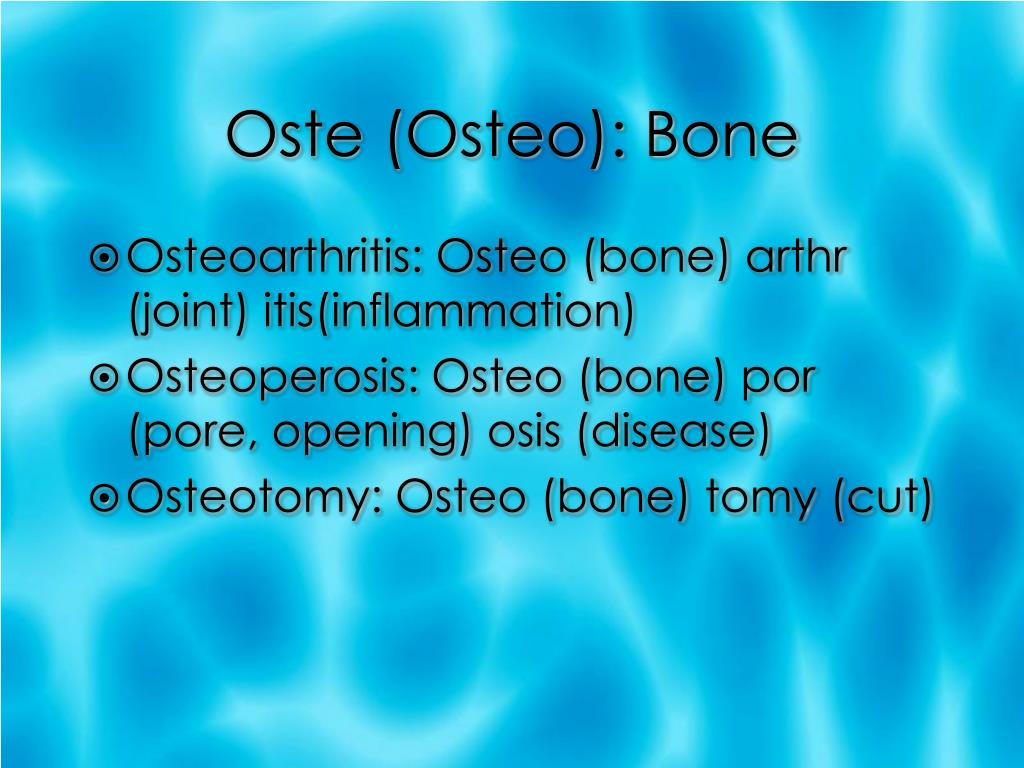 Oste (Osteo): Bone

Osteoarthritis: Osteo (bone) arthr (joint) itis(inflammation)

Osteoperosis: Osteo (bone) por (pore, opening) osis (disease)

Osteotomy: Osteo (bone) tomy (cut)